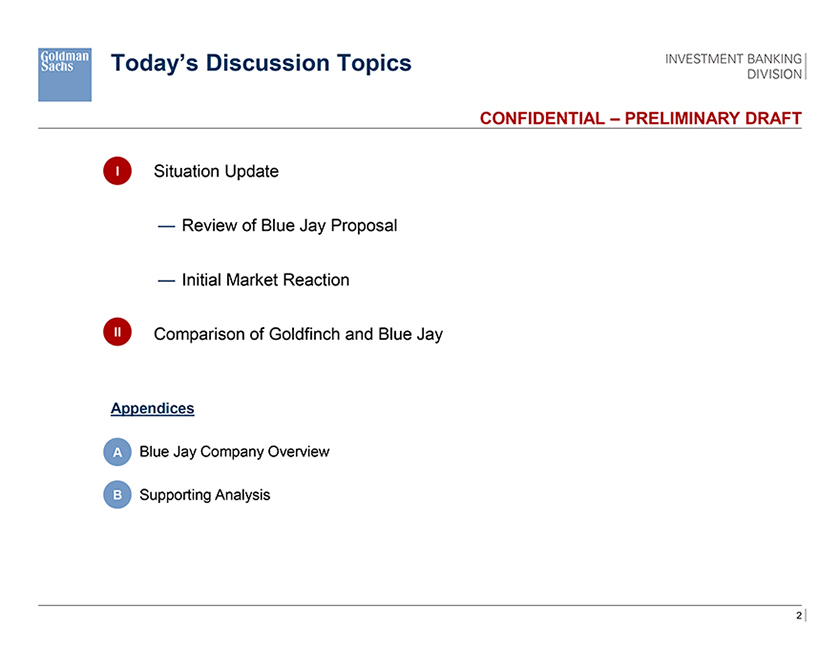 Goldman Sachs

Today's Discussion Topics

INVESTMENT BANKING DIVISION

CONFIDENTIAL – PRELIMINARY DRAFT

I Situation Update

— Review of Blue Jay Proposal

— Initial Market Reaction

II Comparison of Goldfinch and Blue Jay

Appendices

A Blue Jay Company Overview

B Supporting Analysis

2